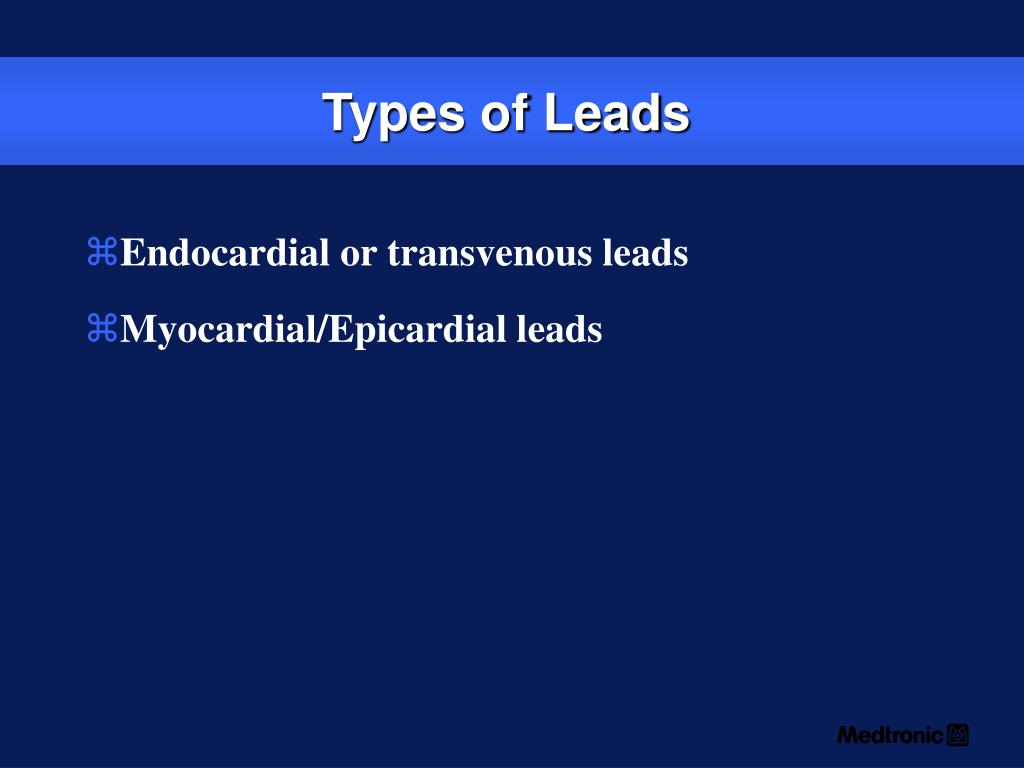 Types of Leads

⌘Endocardial or transvenous leads

⌘Myocardial/Epicardial leads

Medtronic